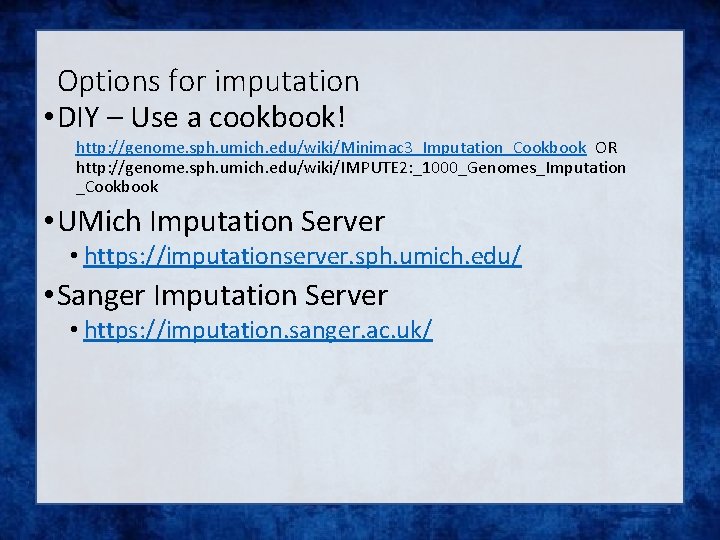 Options for imputation

• DIY – Use a cookbook!

http://genome.sph.umich.edu/wiki/Minimac3_Imputation_Cookbook OR http://genome.sph.umich.edu/wiki/IMPUTE2:_1000_Genomes_Imputation_Cookbook

• UMich Imputation Server

• https://imputationserver.sph.umich.edu/

• Sanger Imputation Server

• https://imputation.sanger.ac.uk/